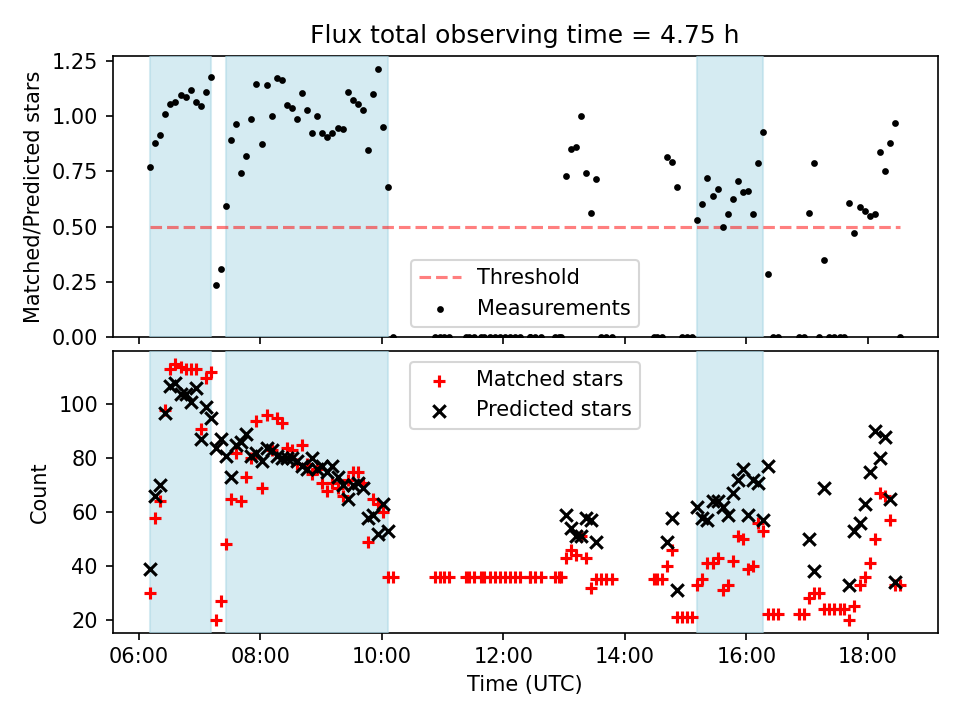 Flux total observing time = 4.75 h

Matched/Predicted stars

1.25
1.00
0.75
0.50
0.25
0.00

Threshold
Measurements

Count

100
80
60
40
20

Matched stars
Predicted stars

06:00 08:00 10:00 12:00 14:00 16:00 18:00

Time (UTC)